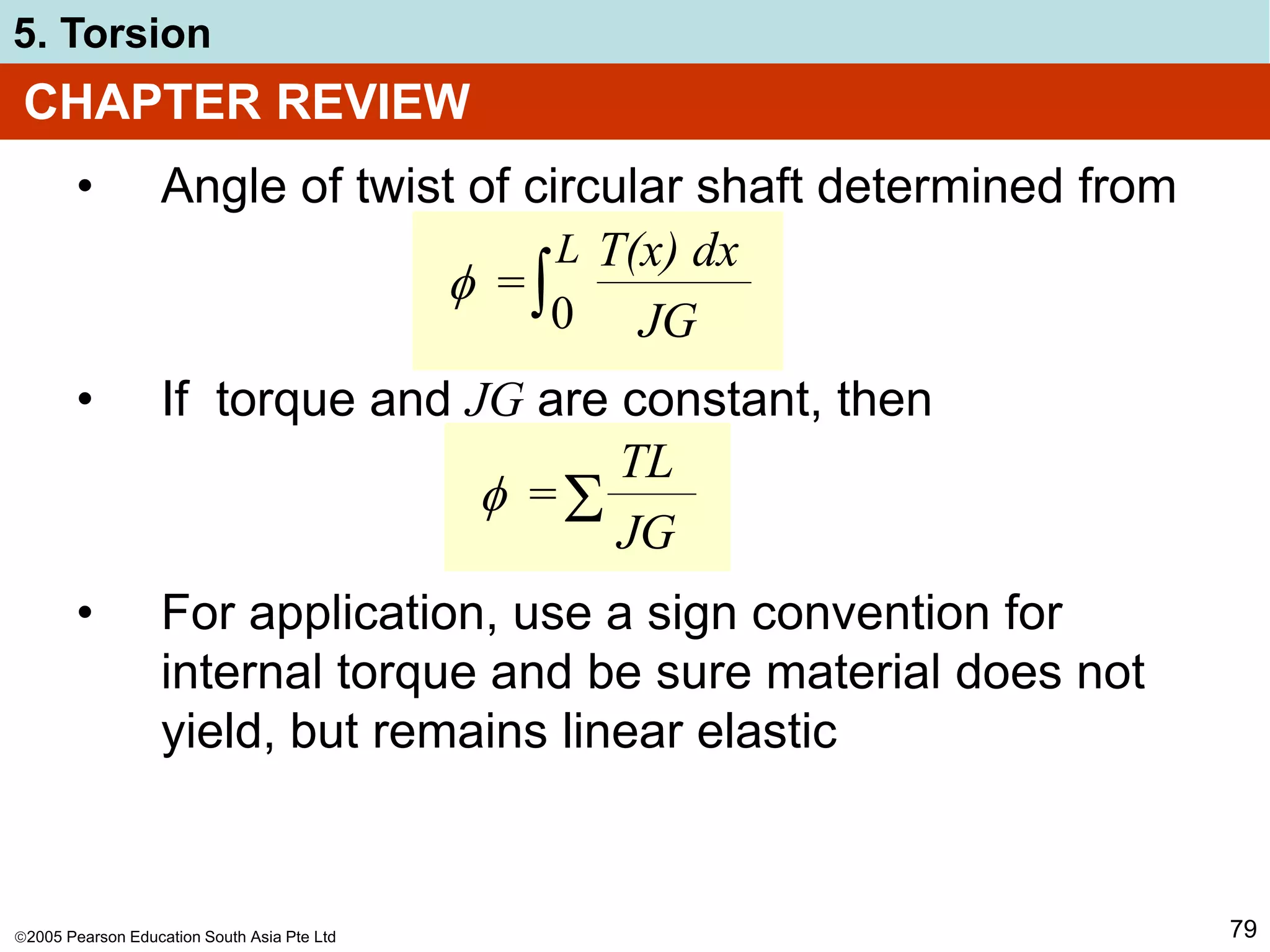 5. Torsion

CHAPTER REVIEW

• Angle of twist of circular shaft determined from

$\phi = \int_0^L \frac{T(x)\,dx}{JG}$

• If torque and $JG$ are constant, then

$\phi = \sum \frac{TL}{JG}$

• For application, use a sign convention for internal torque and be sure material does not yield, but remains linear elastic

©2005 Pearson Education South Asia Pte Ltd

79